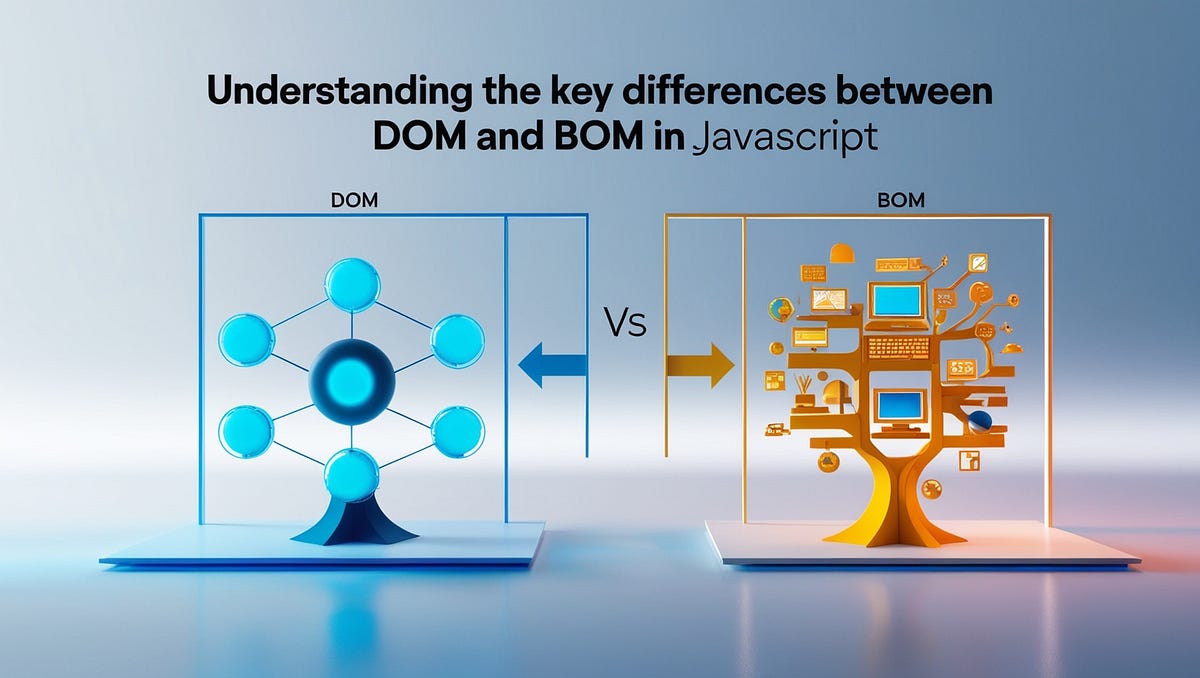 Understanding the key differences between DOM and BOM in Javascript

DOM

Vs

BOM